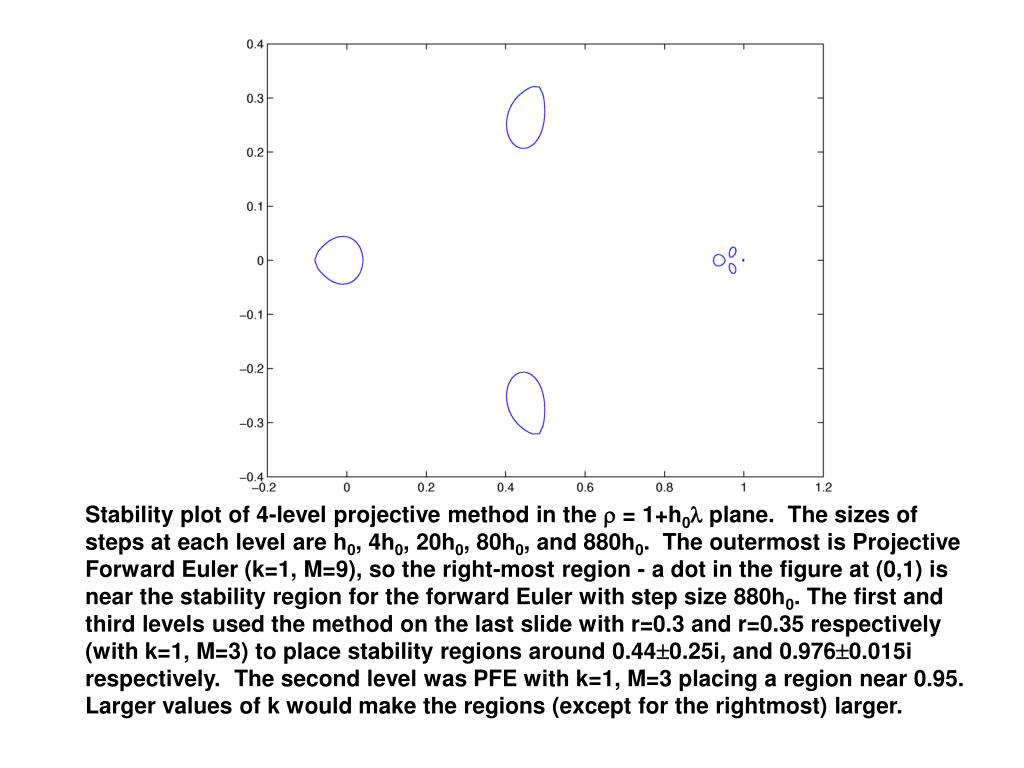 0.4
0.3
0.2
0.1
0
−0.1
−0.2
−0.3
−0.4
−0.2 0 0.2 0.4 0.6 0.8 1 1.2

Stability plot of 4-level projective method in the $\rho = 1+h_0\lambda$ plane. The sizes of steps at each level are $h_0$, $4h_0$, $20h_0$, $80h_0$, and $880h_0$. The outermost is Projective Forward Euler (k=1, M=9), so the right-most region - a dot in the figure at (0,1) is near the stability region for the forward Euler with step size $880h_0$. The first and third levels used the method on the last slide with r=0.3 and r=0.35 respectively (with k=1, M=3) to place stability regions around $0.44\pm0.25i$, and $0.976\pm0.015i$ respectively. The second level was PFE with k=1, M=3 placing a region near 0.95. Larger values of k would make the regions (except for the rightmost) larger.